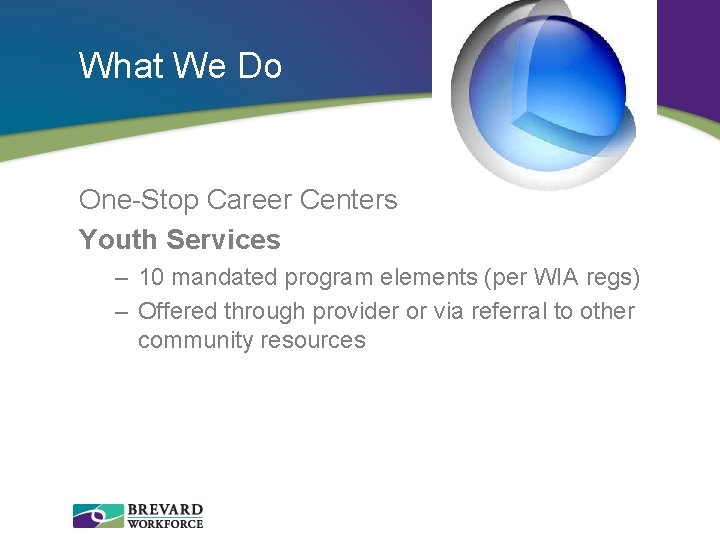 What We Do

One-Stop Career Centers

Youth Services

– 10 mandated program elements (per WIA regs)

– Offered through provider or via referral to other community resources

BREVARD WORKFORCE